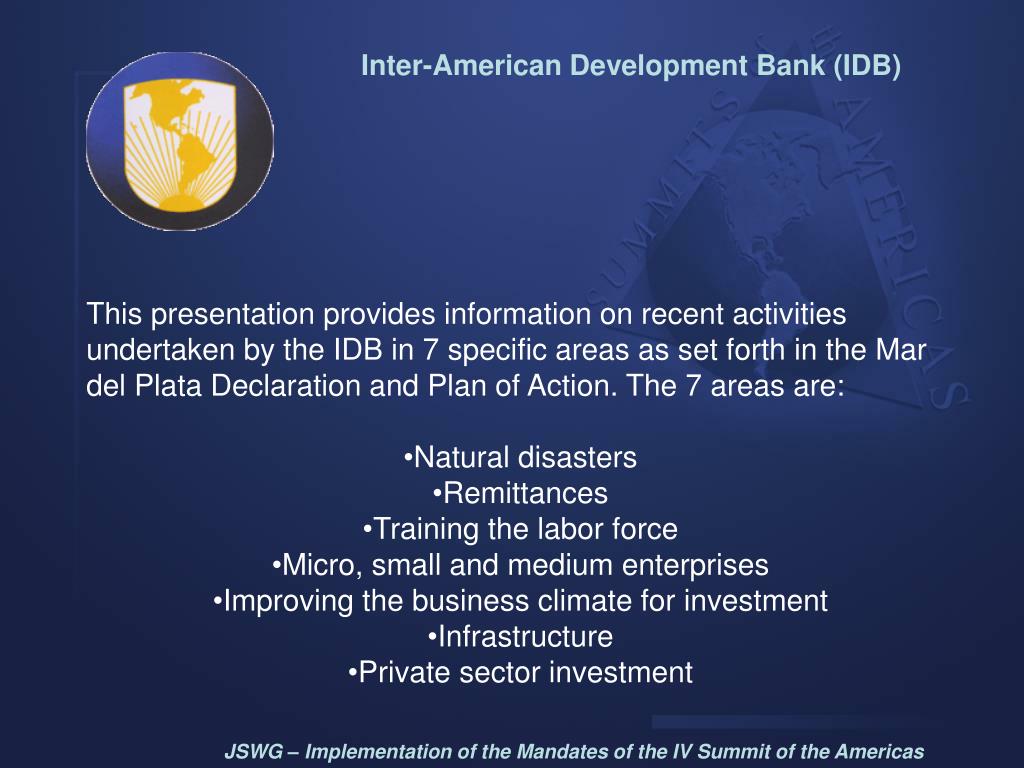 Inter-American Development Bank (IDB)

SUMMITS of the AMERICAS

This presentation provides information on recent activities undertaken by the IDB in 7 specific areas as set forth in the Mar del Plata Declaration and Plan of Action. The 7 areas are:

•Natural disasters
•Remittances
•Training the labor force
•Micro, small and medium enterprises
•Improving the business climate for investment
•Infrastructure
•Private sector investment

JSWG – Implementation of the Mandates of the IV Summit of the Americas